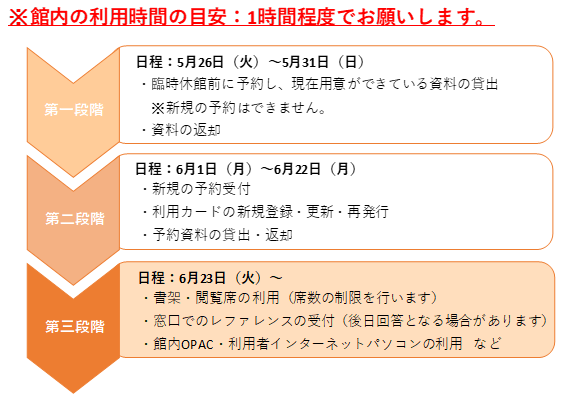 ※館内の利用時間の目安：1時間程度でお願いします。

第一段階

日程：5月26日（火）～5月31日（日）
・臨時休館前に予約し、現在用意ができている資料の貸出
※新規の予約はできません。
・資料の返却

第二段階

日程：6月1日（月）～6月22日（月）
・新規の予約受付
・利用カードの新規登録・更新・再発行
・予約資料の貸出・返却

第三段階

日程：6月23日（火）～
・書架・閲覧席の利用（席数の制限を行います）
・窓口でのレファレンスの受付（後日回答となる場合があります）
・館内OPAC・利用者インターネットパソコンの利用　など